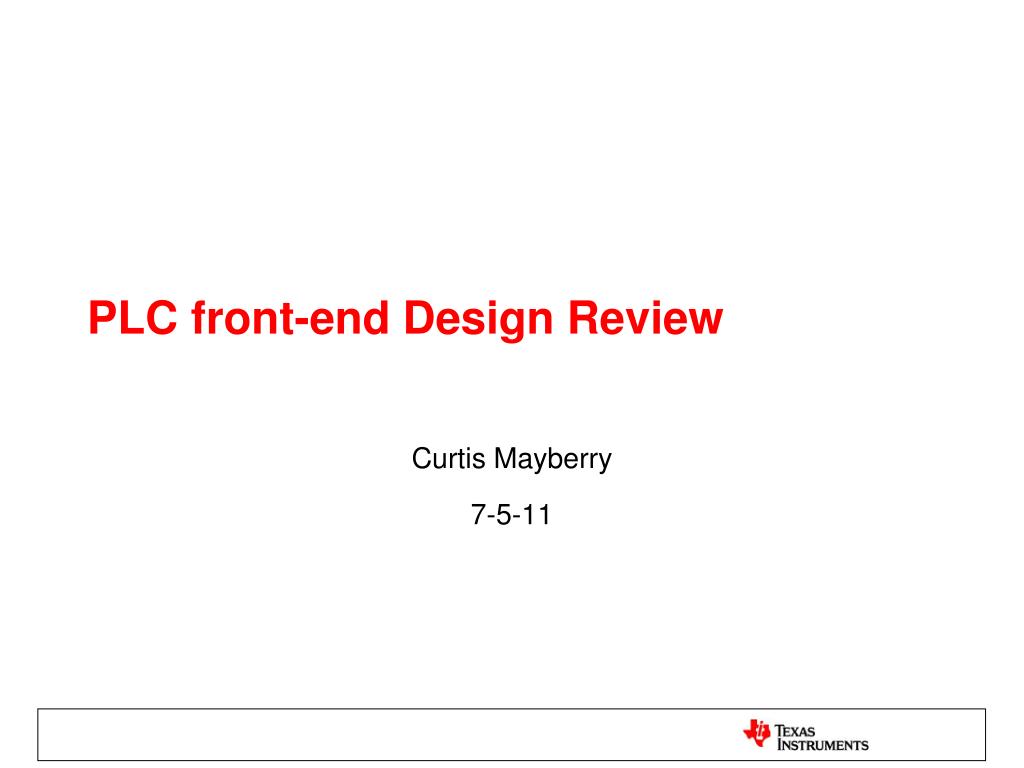 PLC front-end Design Review

Curtis Mayberry

7-5-11

TEXAS INSTRUMENTS